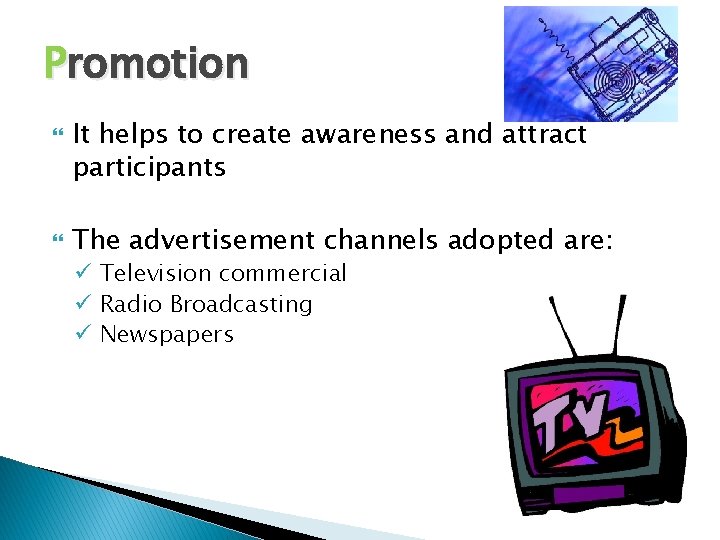 Promotion

It helps to create awareness and attract participants

The advertisement channels adopted are:
✓ Television commercial
✓ Radio Broadcasting
✓ Newspapers

TV